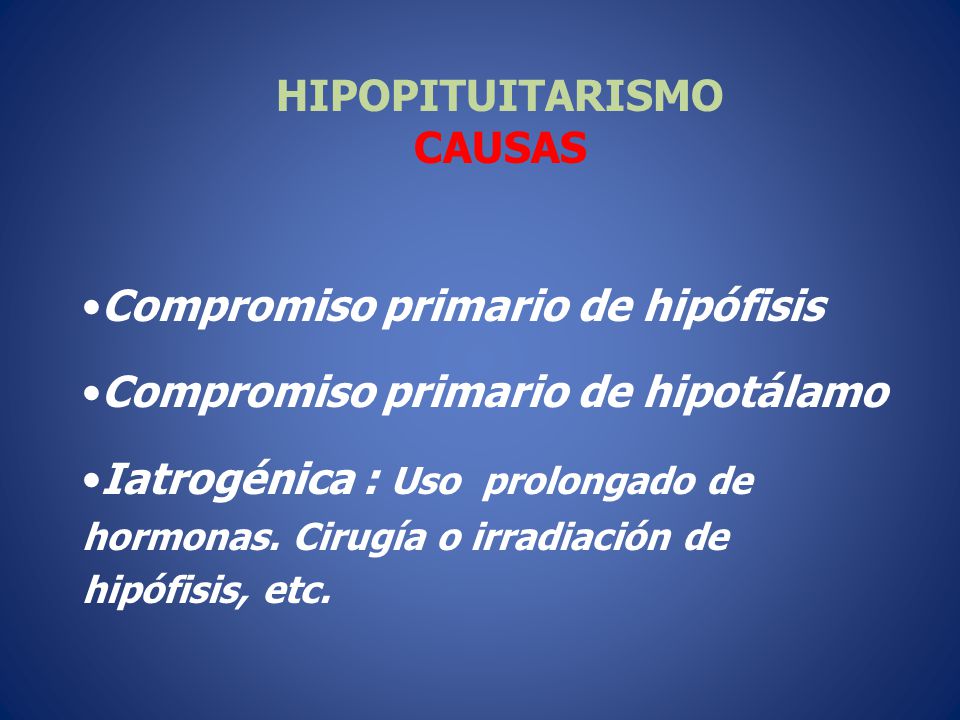 HIPOPITUITARISMO
CAUSAS

•Compromiso primario de hipófisis

•Compromiso primario de hipotálamo

•Iatrogénica : Uso prolongado de hormonas. Cirugía o irradiación de hipófisis, etc.